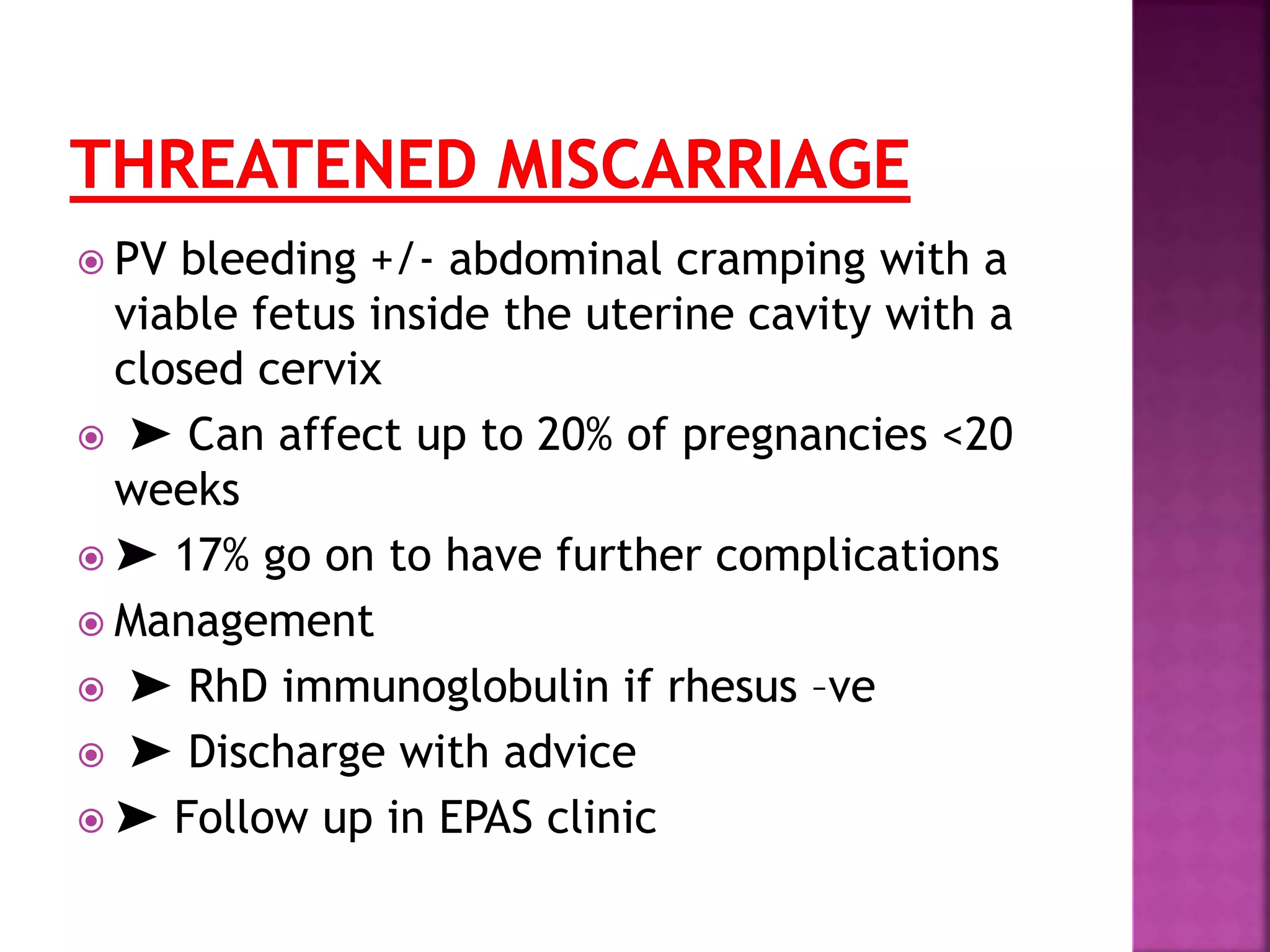 THREATENED MISCARRIAGE

PV bleeding +/- abdominal cramping with a viable fetus inside the uterine cavity with a closed cervix

➤ Can affect up to 20% of pregnancies <20 weeks

➤ 17% go on to have further complications

Management

➤ RhD immunoglobulin if rhesus –ve

➤ Discharge with advice

➤ Follow up in EPAS clinic